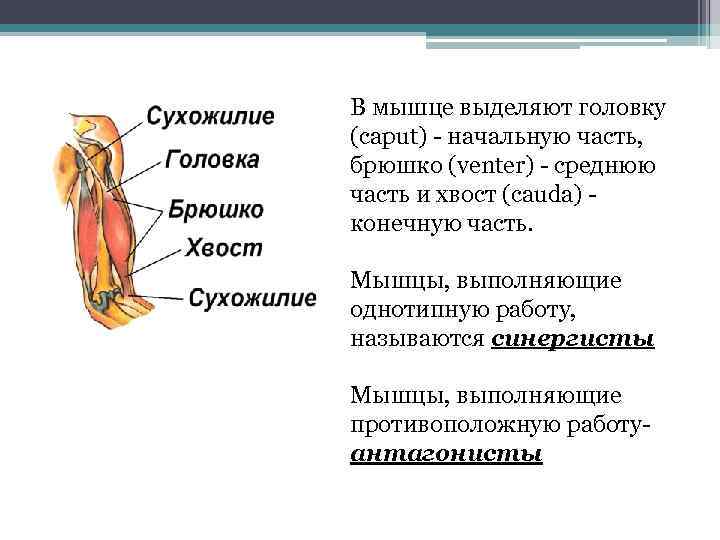 Сухожилие
Головка
Брюшко
Хвост
Сухожилие

В мышце выделяют головку (caput) - начальную часть, брюшко (venter) - среднюю часть и хвост (cauda) - конечную часть.

Мышцы, выполняющие однотипную работу, называются синергисты

Мышцы, выполняющие противоположную работу- антагонисты